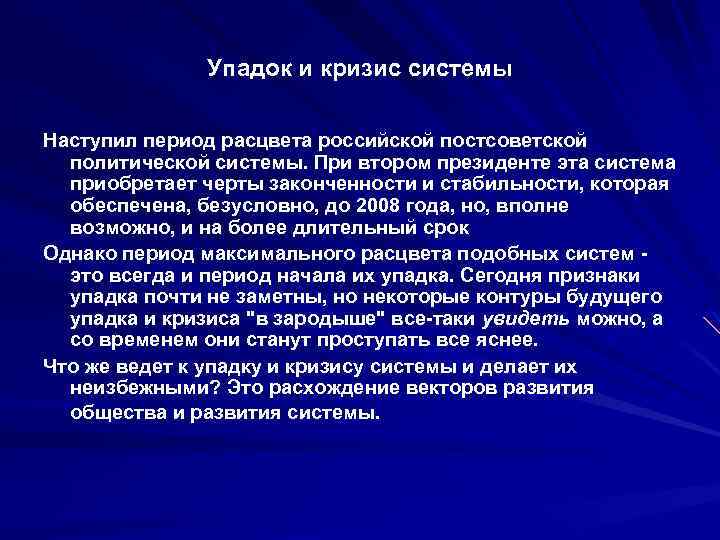 Упадок и кризис системы

Наступил период расцвета российской постсоветской политической системы. При втором президенте эта система приобретает черты законченности и стабильности, которая обеспечена, безусловно, до 2008 года, но, вполне возможно, и на более длительный срок

Однако период максимального расцвета подобных систем - это всегда и период начала их упадка. Сегодня признаки упадка почти не заметны, но некоторые контуры будущего упадка и кризиса "в зародыше" все-таки увидеть можно, а со временем они станут проступать все яснее.

Что же ведет к упадку и кризису системы и делает их неизбежными? Это расхождение векторов развития общества и развития системы.